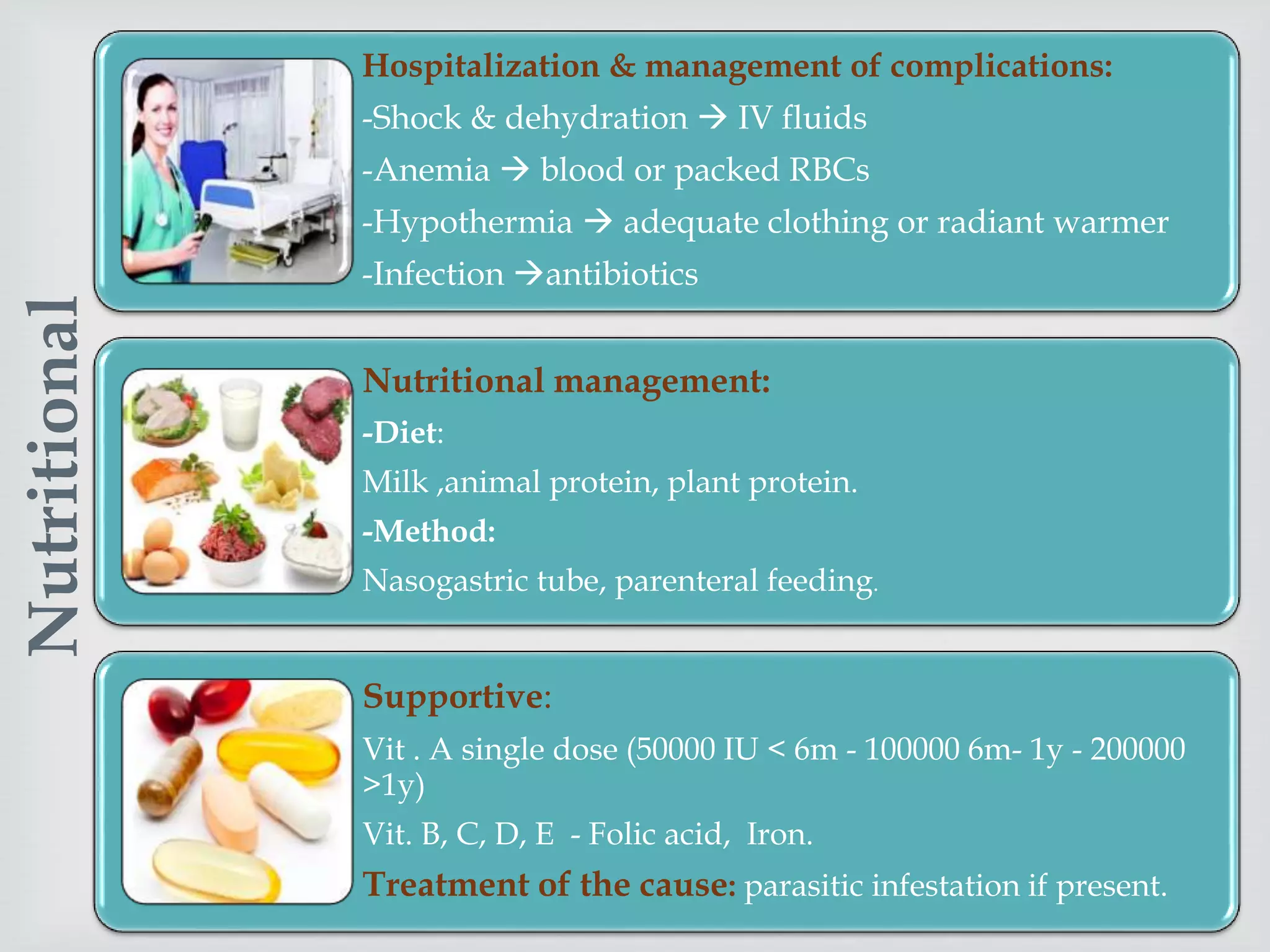 Nutritional

Hospitalization & management of complications:

-Shock & dehydration → IV fluids

-Anemia → blood or packed RBCs

-Hypothermia → adequate clothing or radiant warmer

-Infection →antibiotics

Nutritional management:

-Diet:

Milk ,animal protein, plant protein.

-Method:

Nasogastric tube, parenteral feeding.

Supportive:

Vit . A single dose (50000 IU < 6m - 100000 6m- 1y - 200000 >1y)

Vit. B, C, D, E - Folic acid, Iron.

Treatment of the cause: parasitic infestation if present.